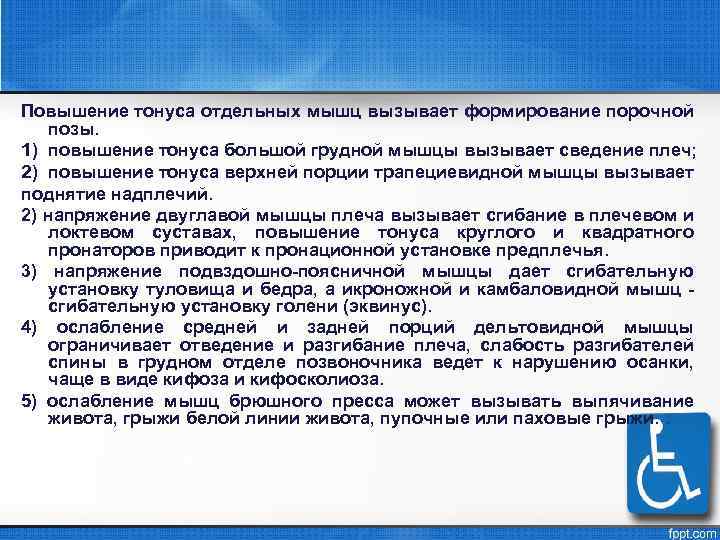 Повышение тонуса отдельных мышц вызывает формирование порочной позы.

1) повышение тонуса большой грудной мышцы вызывает сведение плеч;

2) повышение тонуса верхней порции трапециевидной мышцы вызывает поднятие надплечий.

2) напряжение двуглавой мышцы плеча вызывает сгибание в плечевом и локтевом суставах, повышение тонуса круглого и квадратного пронаторов приводит к пронационной установке предплечья.

3) напряжение подвздошно-поясничной мышцы дает сгибательную установку туловища и бедра, а икроножной и камбаловидной мышц - сгибательную установку голени (эквинус).

4) ослабление средней и задней порций дельтовидной мышцы ограничивает отведение и разгибание плеча, слабость разгибателей спины в грудном отделе позвоночника ведет к нарушению осанки, чаще в виде кифоза и кифосколиоза.

5) ослабление мышц брюшного пресса может вызывать выпячивание живота, грыжи белой линии живота, пупочные или паховые грыжи.

fppt.com